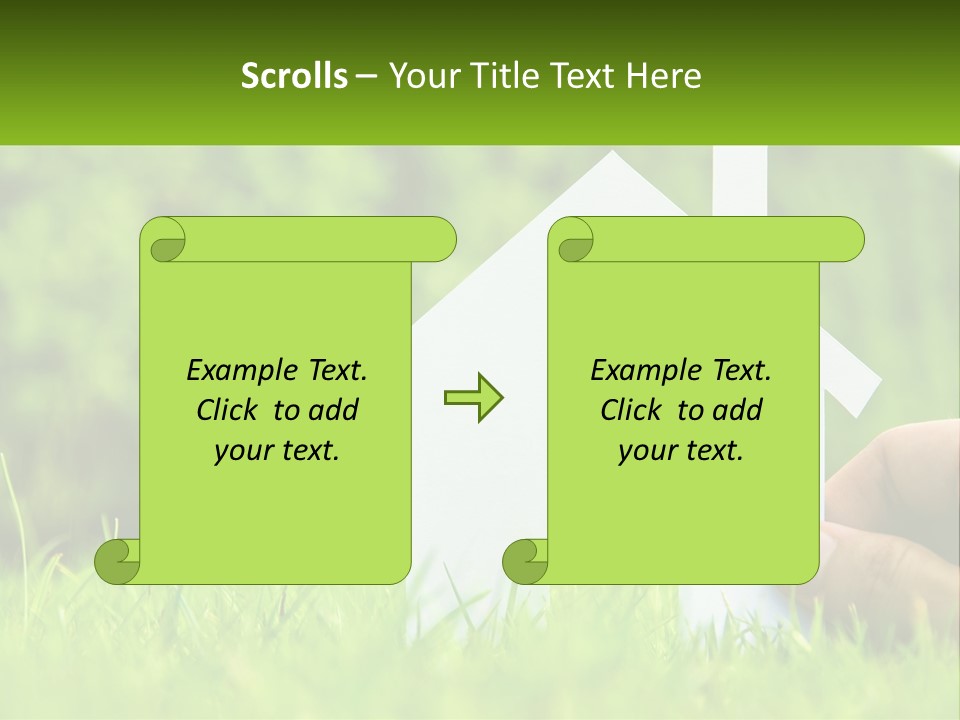 Scrolls – Your Title Text Here

Example Text. Click to add your text.

Example Text. Click to add your text.